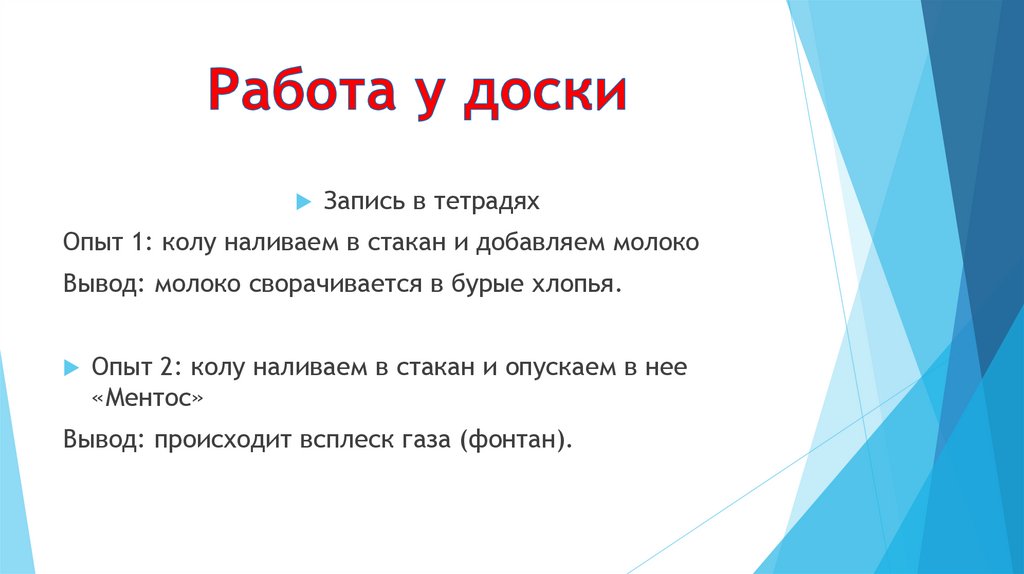 Работа у доски

Запись в тетрадях

Опыт 1: колу наливаем в стакан и добавляем молоко

Вывод: молоко сворачивается в бурые хлопья.

Опыт 2: колу наливаем в стакан и опускаем в нее «Ментос»

Вывод: происходит всплеск газа (фонтан).